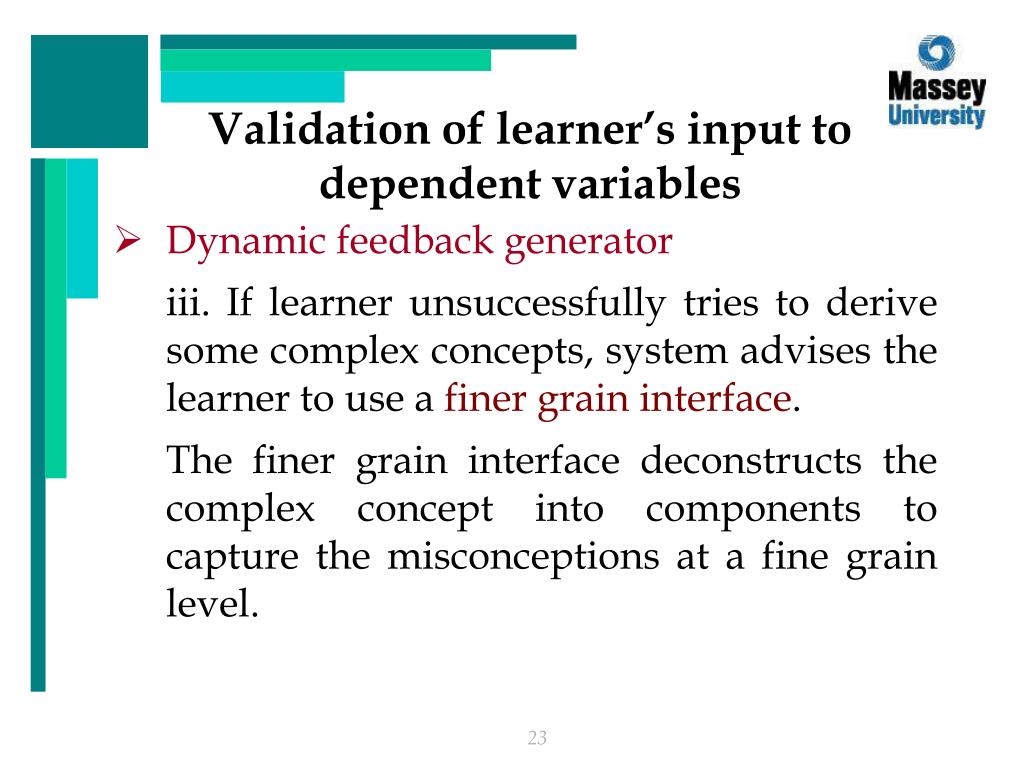 Massey University

Validation of learner's input to dependent variables

➢ Dynamic feedback generator

iii. If learner unsuccessfully tries to derive some complex concepts, system advises the learner to use a finer grain interface.

The finer grain interface deconstructs the complex concept into components to capture the misconceptions at a fine grain level.

23